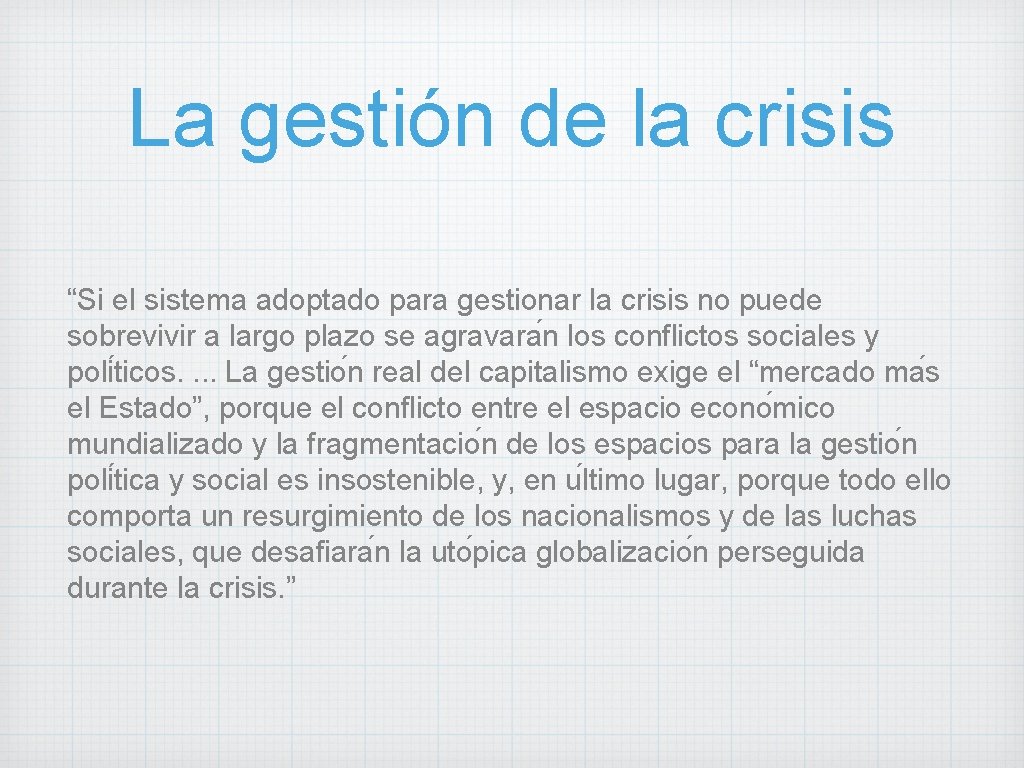 La gestión de la crisis

“Si el sistema adoptado para gestionar la crisis no puede sobrevivir a largo plazo se agravarán los conflictos sociales y políticos. ... La gestión real del capitalismo exige el “mercado más el Estado”, porque el conflicto entre el espacio económico mundializado y la fragmentación de los espacios para la gestión política y social es insostenible, y, en último lugar, porque todo ello comporta un resurgimiento de los nacionalismos y de las luchas sociales, que desafiarán la utópica globalización perseguida durante la crisis.”